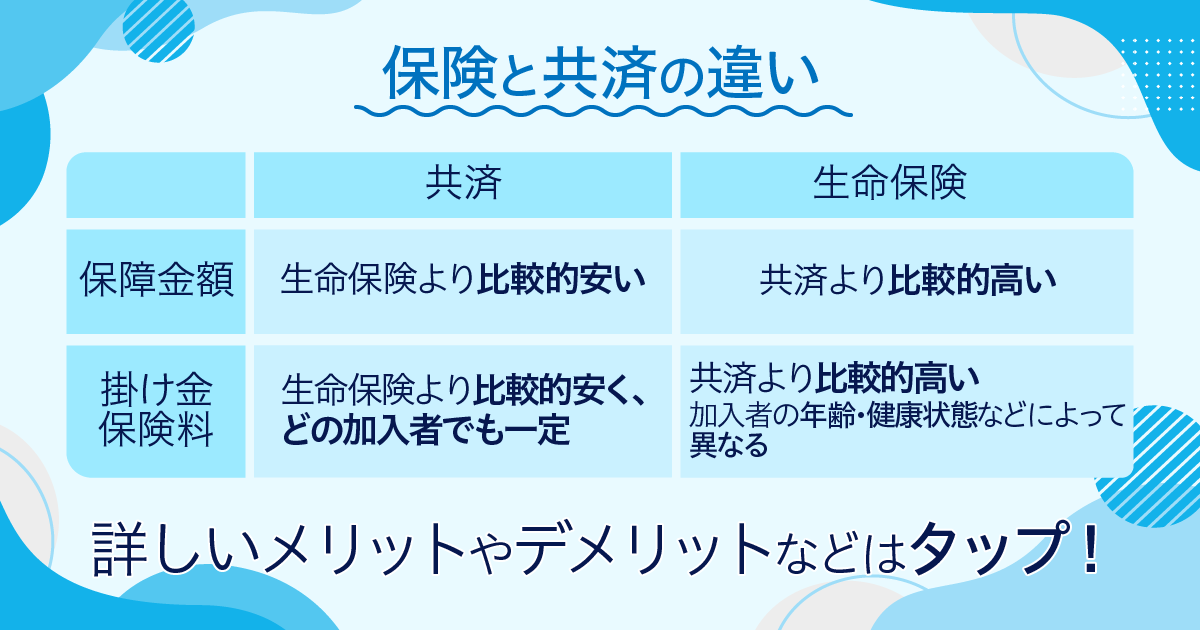 保険と共済の違い

| | 共済 | 生命保険 |
|---|---|---|
| 保障金額 | 生命保険より比較的安い | 共済より比較的高い |
| 掛け金 保険料 | 生命保険より比較的安く、どの加入者でも一定 | 共済より比較的高い 加入者の年齢・健康状態などによって異なる |

詳しいメリットやデメリットなどはタップ！